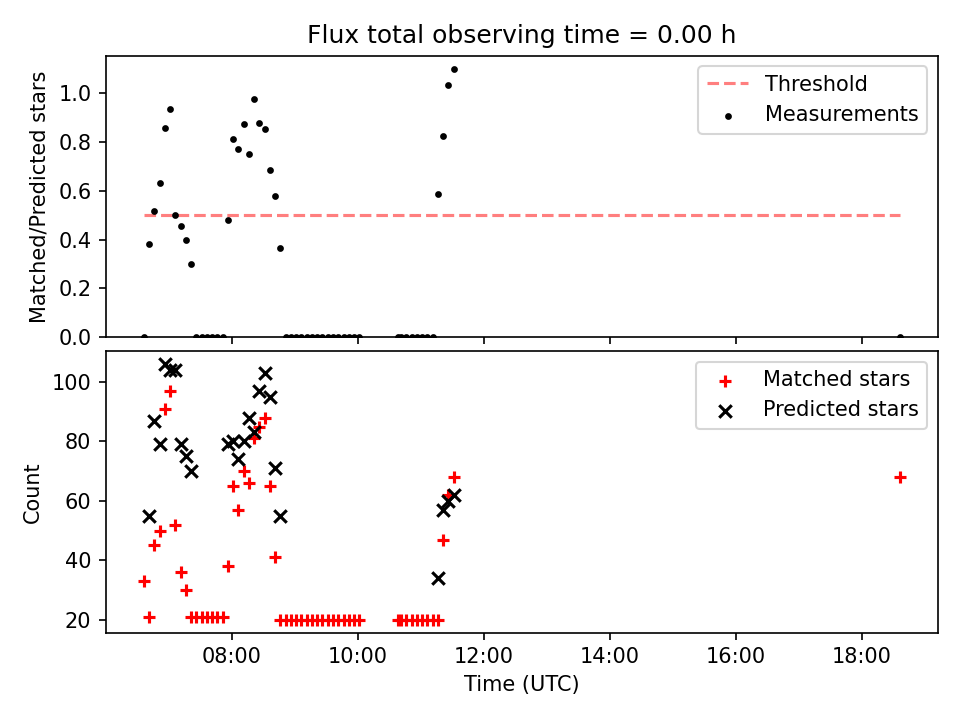 Flux total observing time = 0.00 h

Matched/Predicted stars

1.0
0.8
0.6
0.4
0.2
0.0

Threshold
Measurements

Count

100
80
60
40
20

Matched stars
Predicted stars

08:00
10:00
12:00
14:00
16:00
18:00

Time (UTC)